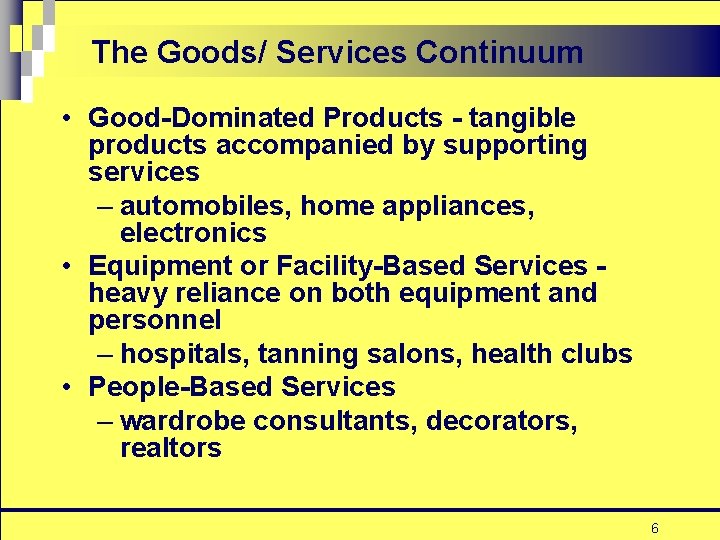 The Goods/ Services Continuum

• Good-Dominated Products - tangible products accompanied by supporting services
– automobiles, home appliances, electronics
• Equipment or Facility-Based Services - heavy reliance on both equipment and personnel
– hospitals, tanning salons, health clubs
• People-Based Services
– wardrobe consultants, decorators, realtors

6